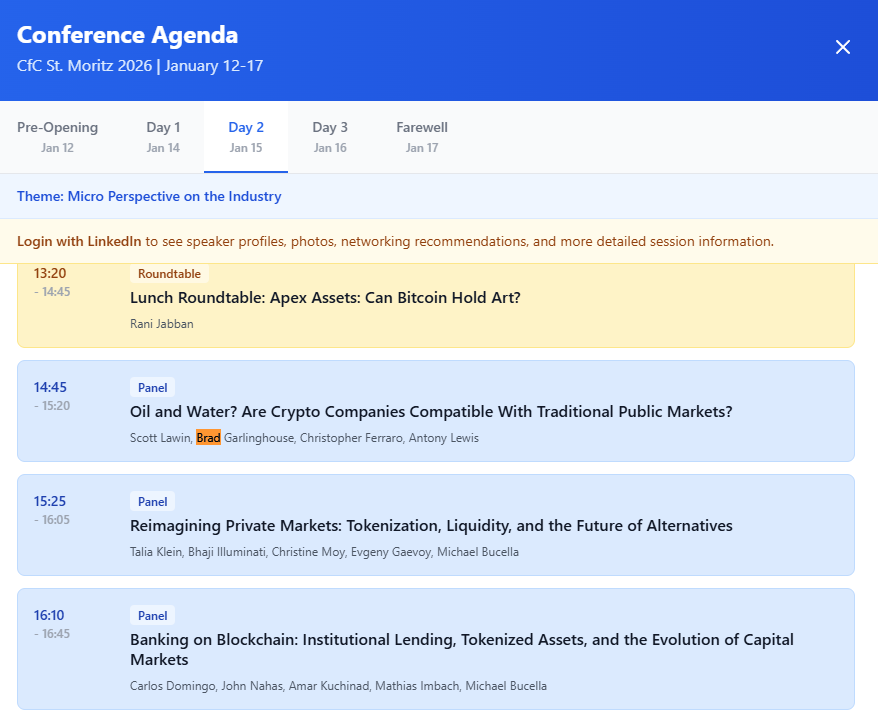 Conference Agenda
CfC St. Moritz 2026 | January 12-17

×

Pre-Opening
Jan 12

Day 1
Jan 14

Day 2
Jan 15

Day 3
Jan 16

Farewell
Jan 17

Theme: Micro Perspective on the Industry

Login with LinkedIn to see speaker profiles, photos, networking recommendations, and more detailed session information.

13:20
- 14:45
Roundtable
Lunch Roundtable: Apex Assets: Can Bitcoin Hold Art?
Rani Jabban

14:45
- 15:20
Panel
Oil and Water? Are Crypto Companies Compatible With Traditional Public Markets?
Scott Lawin, Brad Garlinghouse, Christopher Ferraro, Antony Lewis

15:25
- 16:05
Panel
Reimagining Private Markets: Tokenization, Liquidity, and the Future of Alternatives
Talia Klein, Bhaji Illuminati, Christine Moy, Evgeny Gaevoy, Michael Bucella

16:10
- 16:45
Panel
Banking on Blockchain: Institutional Lending, Tokenized Assets, and the Evolution of Capital Markets
Carlos Domingo, John Nahas, Amar Kuchinad, Mathias Imbach, Michael Bucella